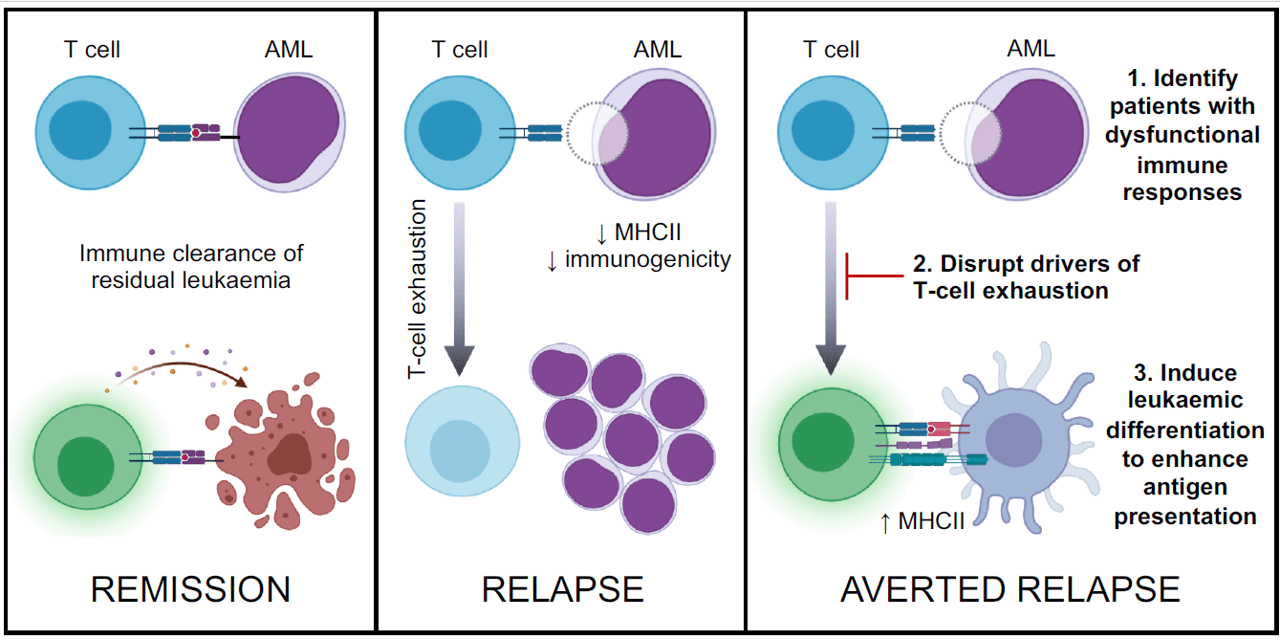 T cell

AML

Immune clearance of residual leukaemia

REMISSION

T cell

AML

T-cell exhaustion

↓ MHCII
↓ immunogenicity

RELAPSE

T cell

AML

1. Identify patients with dysfunctional immune responses

2. Disrupt drivers of T-cell exhaustion

3. Induce leukaemic differentiation to enhance antigen presentation

↑ MHCII

AVERTED RELAPSE